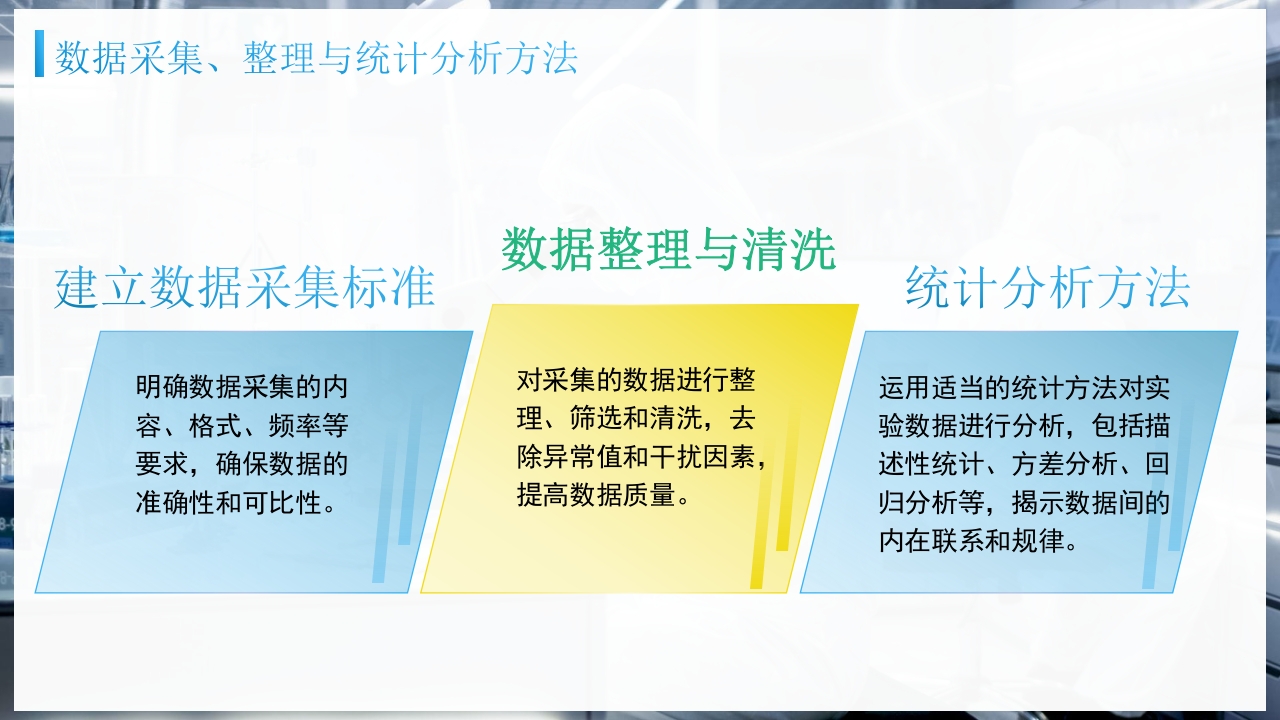 数据采集、整理与统计分析方法

建立数据采集标准

明确数据采集的内容、格式、频率等要求，确保数据的准确性和可比性。

数据整理与清洗

对采集的数据进行整理、筛选和清洗，去除异常值和干扰因素，提高数据质量。

统计分析方法

运用适当的统计方法对实验数据进行分析，包括描述性统计、方差分析、回归分析等，揭示数据间的内在联系和规律。